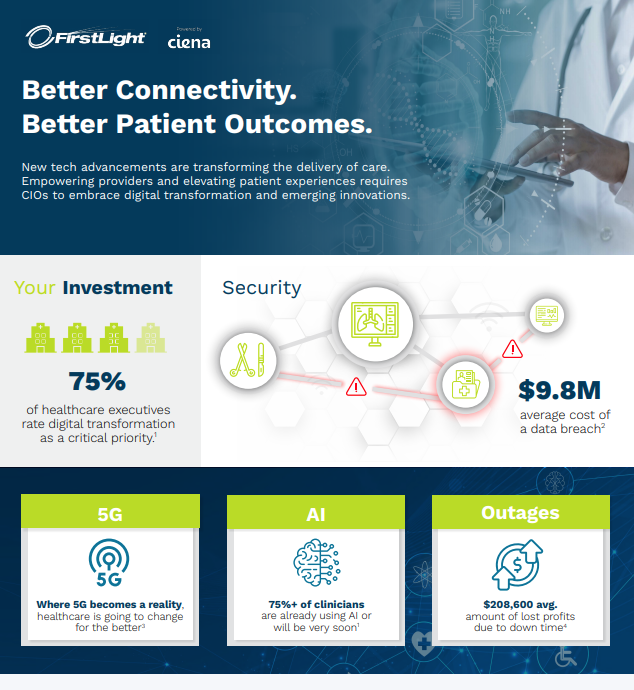 FirstLight Powered by ciena

Better Connectivity.
Better Patient Outcomes.

New tech advancements are transforming the delivery of care. Empowering providers and elevating patient experiences requires CIOs to embrace digital transformation and emerging innovations.

Your Investment

75%
of healthcare executives rate digital transformation as a critical priority.$^1$

Security

$9.8M
average cost of a data breach$^2$

5G
5G
Where 5G becomes a reality, healthcare is going to change for the better$^3$

AI
75%+ of clinicians are already using AI or will be very soon$^1$

Outages
$208,600 avg. amount of lost profits due to down time$^4$